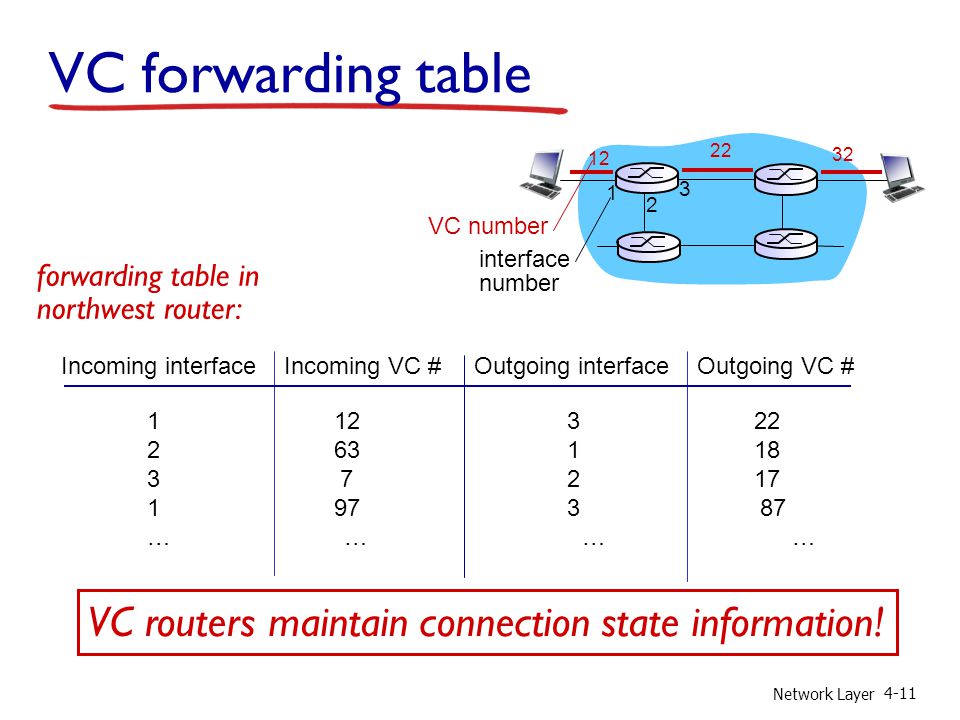 VC forwarding table

12
22
32
1
2
3
VC number
interface number

forwarding table in northwest router:

| Incoming interface | Incoming VC # | Outgoing interface | Outgoing VC # |
|---|---|---|---|
| 1 | 12 | 3 | 22 |
| 2 | 63 | 1 | 18 |
| 3 | 7 | 2 | 17 |
| 1 | 97 | 3 | 87 |
| … | … | … | … |

VC routers maintain connection state information!

Network Layer 4-11